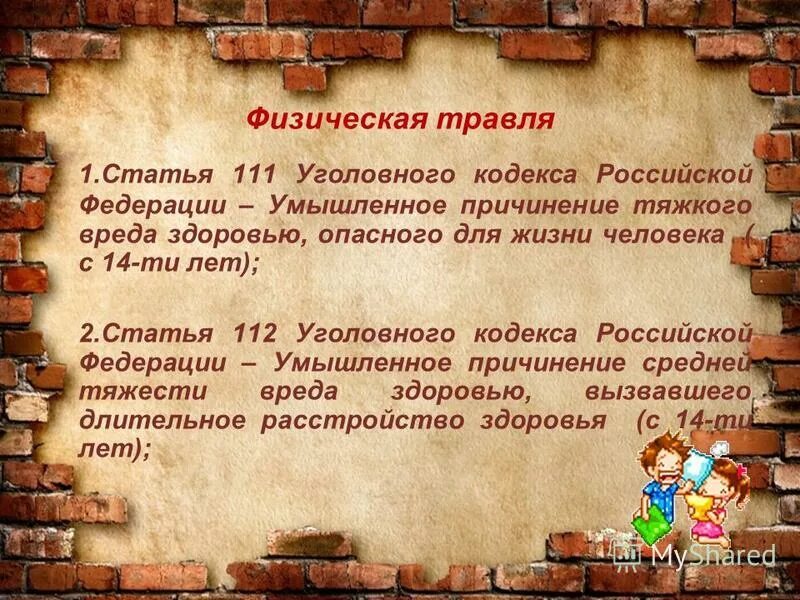 Физическая травля

1.Статья 111 Уголовного кодекса Российской Федерации – Умышленное причинение тяжкого вреда здоровью, опасного для жизни человека ( с 14-ти лет);

2.Статья 112 Уголовного кодекса Российской Федерации – Умышленное причинение средней тяжести вреда здоровью, вызвавшего длительное расстройство здоровья (с 14-ти лет);

MyShared